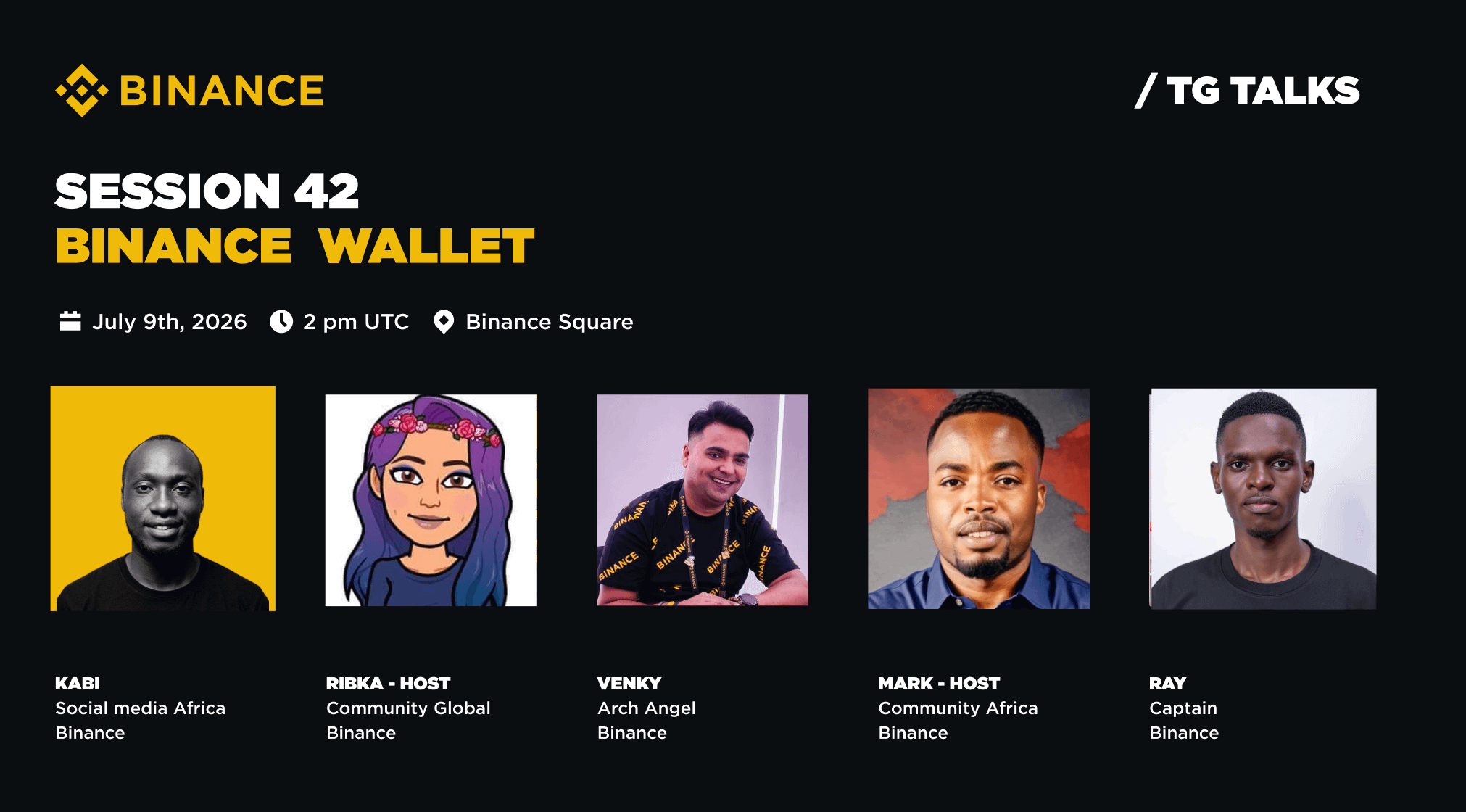 BINANCE

/ TG TALKS

SESSION 42
BINANCE WALLET

July 9th, 2026 2 pm UTC Binance Square

KABI
Social media Africa
Binance

RIBKA - HOST
Community Global
Binance

VENKY
Arch Angel
Binance

MARK - HOST
Community Africa
Binance

RAY
Captain
Binance